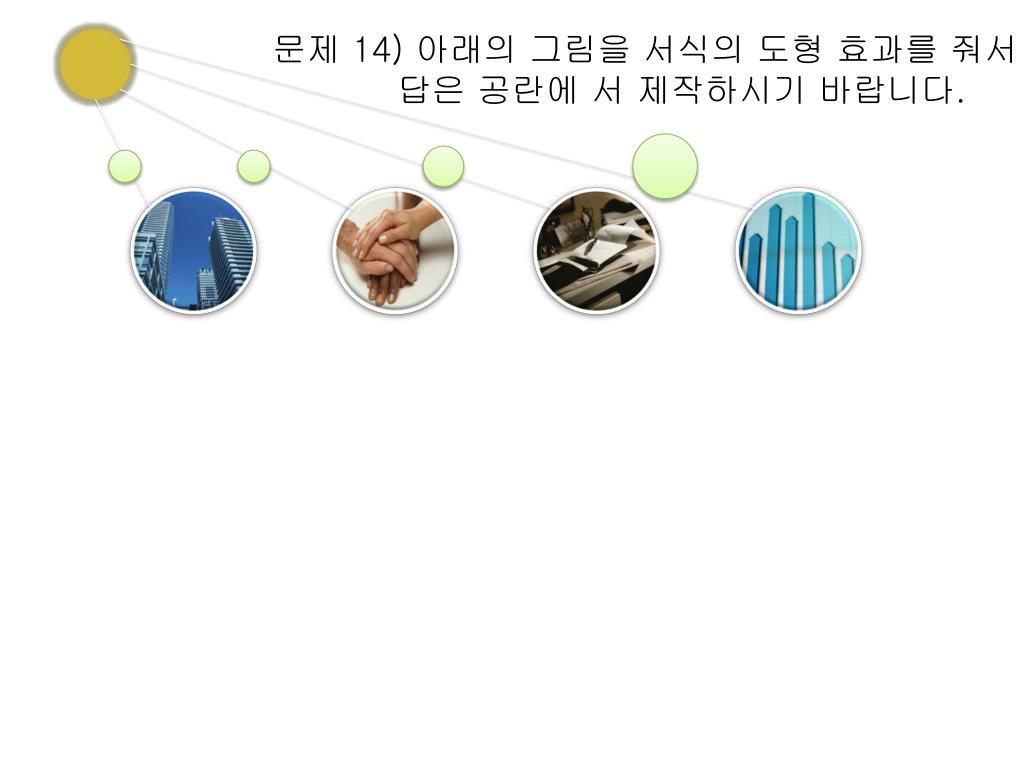 문제 14) 아래의 그림을 서식의 도형 효과를 줘서 답은 공란에 서 제작하시기 바랍니다.